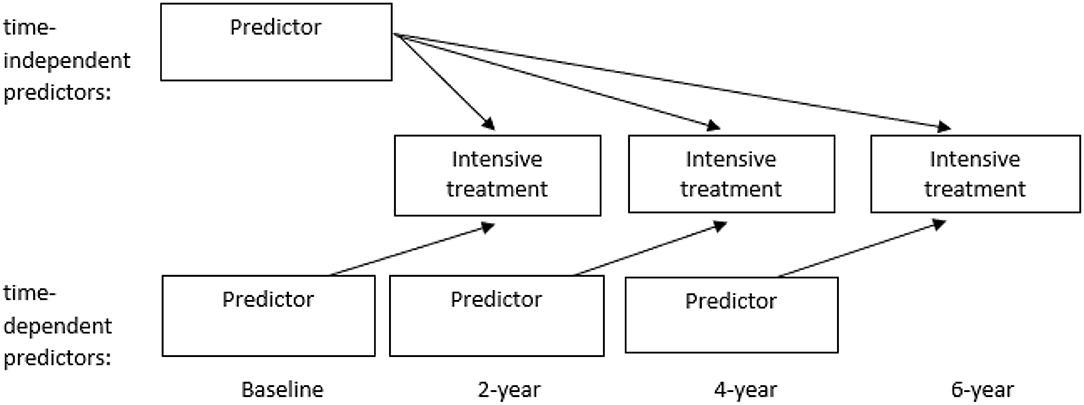 time-independent predictors:

Predictor

Intensive treatment

Intensive treatment

Intensive treatment

time-dependent predictors:

Predictor

Predictor

Predictor

Baseline

2-year

4-year

6-year